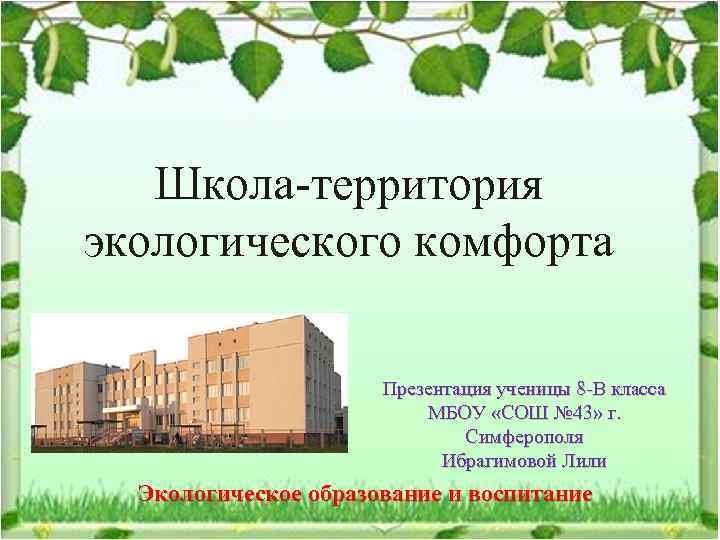 Школа-территория экологического комфорта

Презентация ученицы 8-В класса МБОУ «СОШ №43» г. Симферополя Ибрагимовой Лили

Экологическое образование и воспитание